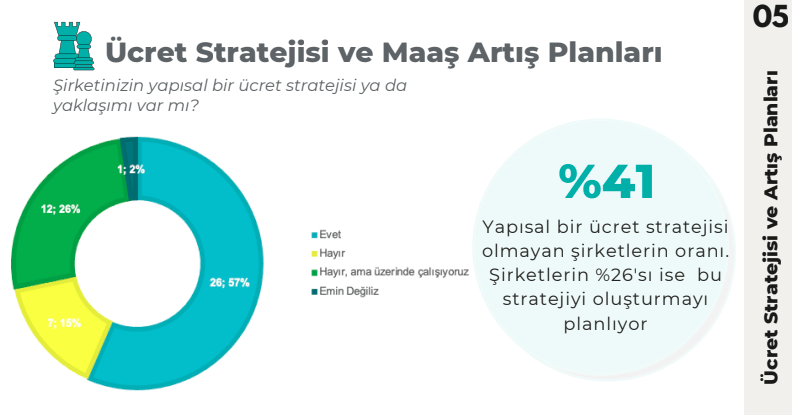 Ücret Stratejisi ve Maaş Artış Planları

Şirketinizin yapısal bir ücret stratejisi ya da yaklaşımı var mı?

1; 2%

12; 26%

26; 57%

7; 15%

Evet
Hayır
Hayır, ama üzerinde çalışıyoruz
Emin Değiliz

%41

Yapısal bir ücret stratejisi olmayan şirketlerin oranı. Şirketlerin %26'sı ise bu stratejiyi oluşturmayı planlıyor

05

Ücret Stratejisi ve Artış Planları